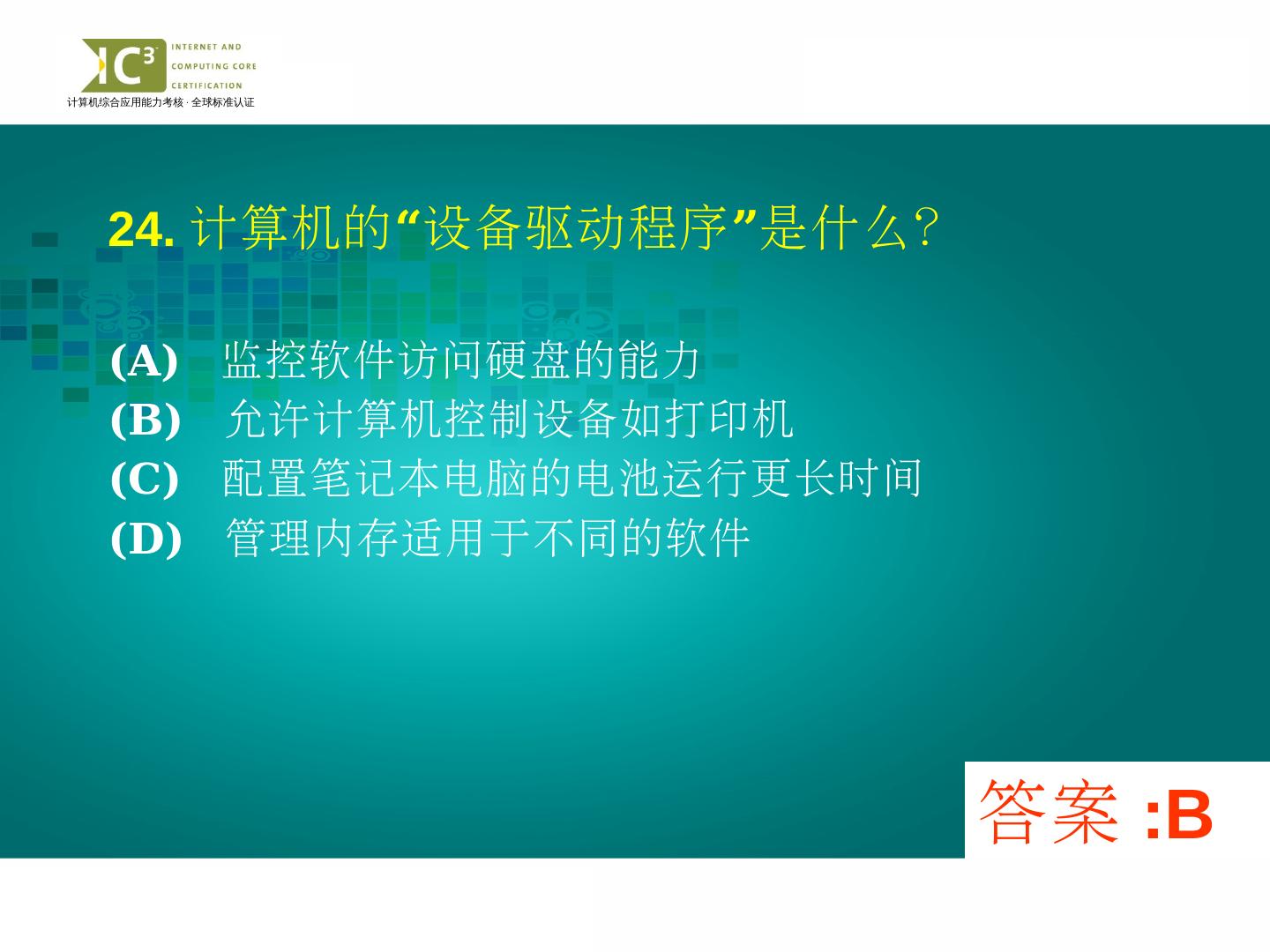 IC³ INTERNET AND COMPUTING CORE CERTIFICATION
计算机综合应用能力考核 · 全球标准认证

24. 计算机的“设备驱动程序”是什么?

(A) 监控软件访问硬盘的能力
(B) 允许计算机控制设备如打印机
(C) 配置笔记本电脑的电池运行更长时间
(D) 管理内存适用于不同的软件

答案 :B